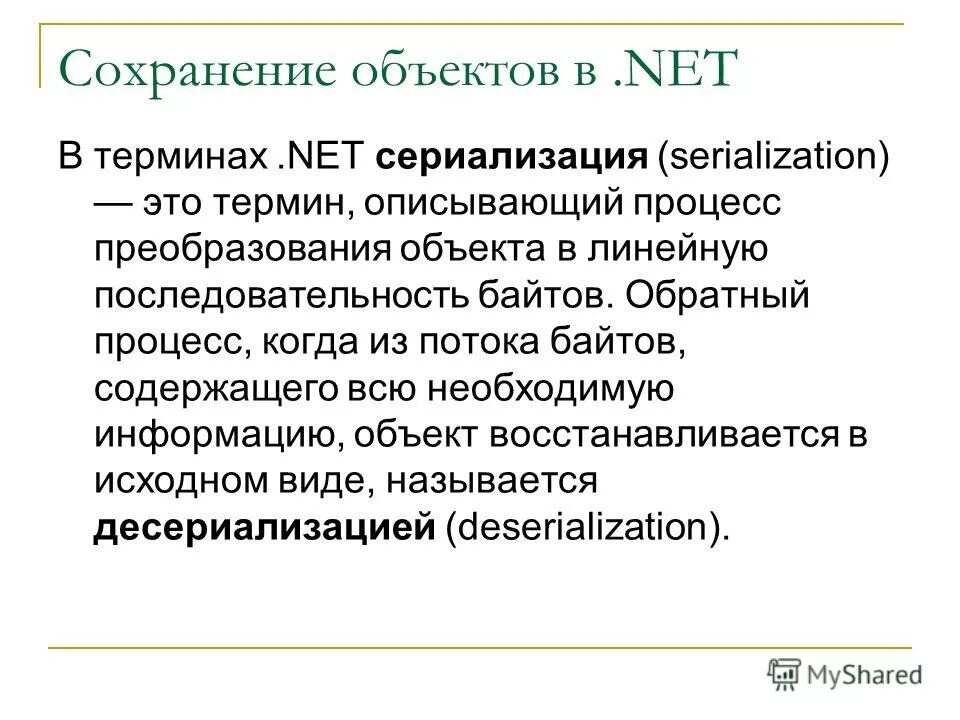 Сохранение объектов в .NET

В терминах .NET сериализация (serialization) — это термин, описывающий процесс преобразования объекта в линейную последовательность байтов. Обратный процесс, когда из потока байтов, содержащего всю необходимую информацию, объект восстанавливается в исходном виде, называется десериализацией (deserialization).

MyShared